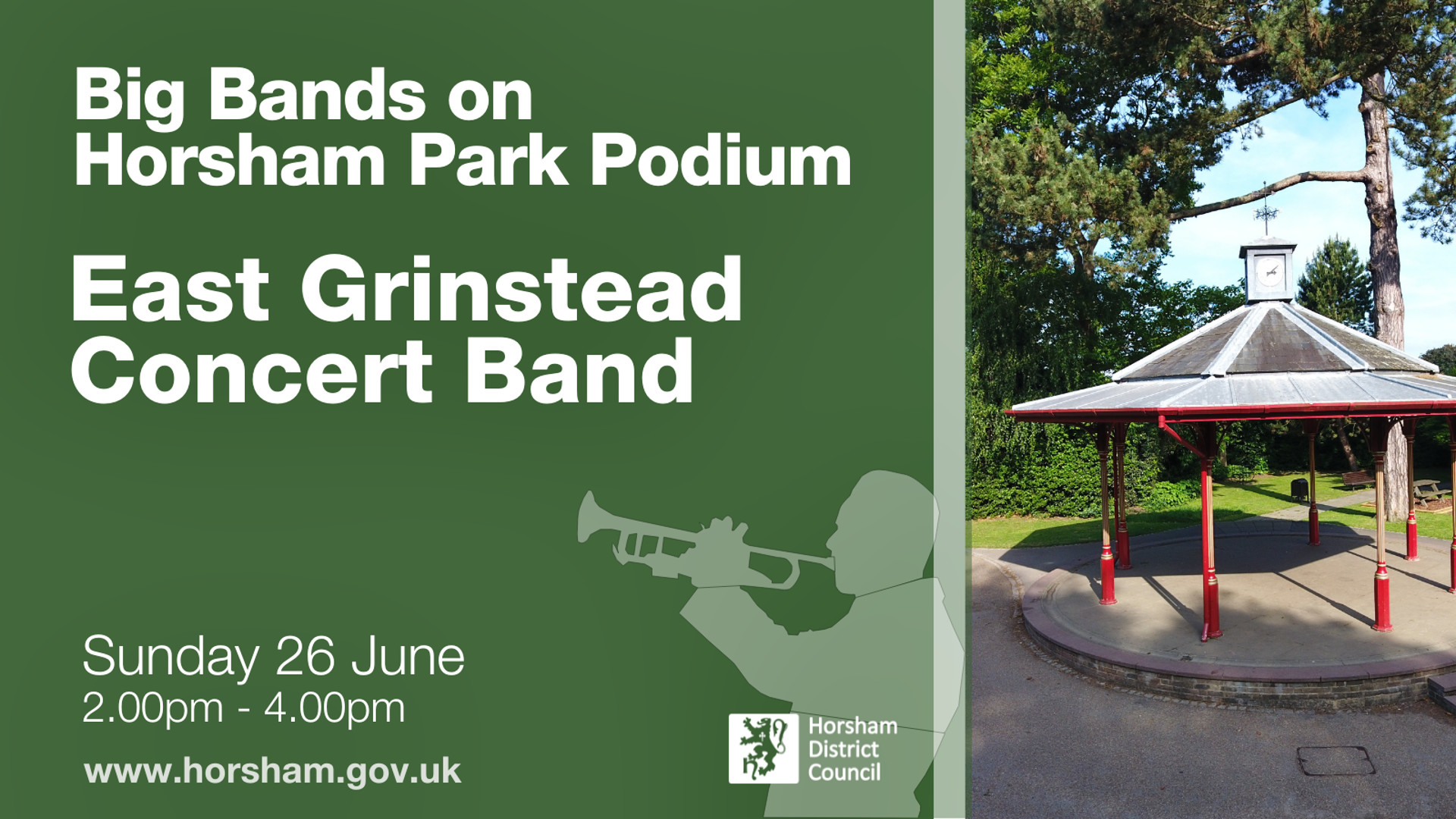 Big Bands on Horsham Park Podium

East Grinstead Concert Band

Sunday 26 June
2.00pm - 4.00pm

www.horsham.gov.uk

Horsham District Council